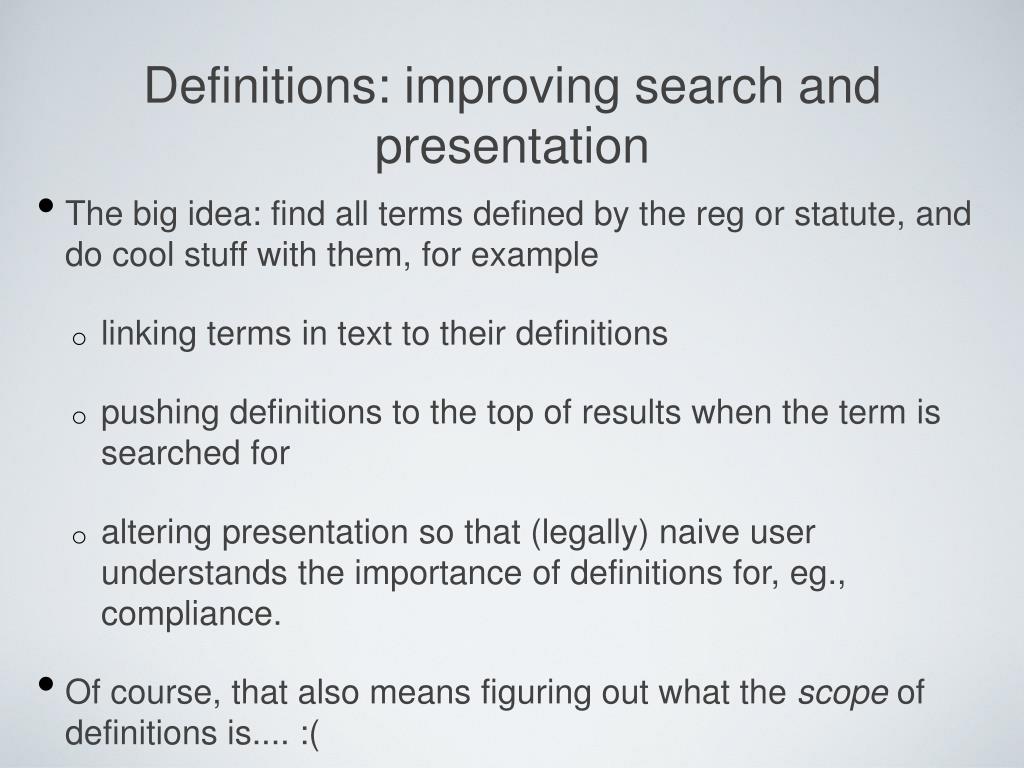 Definitions: improving search and presentation

• The big idea: find all terms defined by the reg or statute, and do cool stuff with them, for example

o linking terms in text to their definitions

o pushing definitions to the top of results when the term is searched for

o altering presentation so that (legally) naive user understands the importance of definitions for, eg., compliance.

• Of course, that also means figuring out what the scope of definitions is.... :(